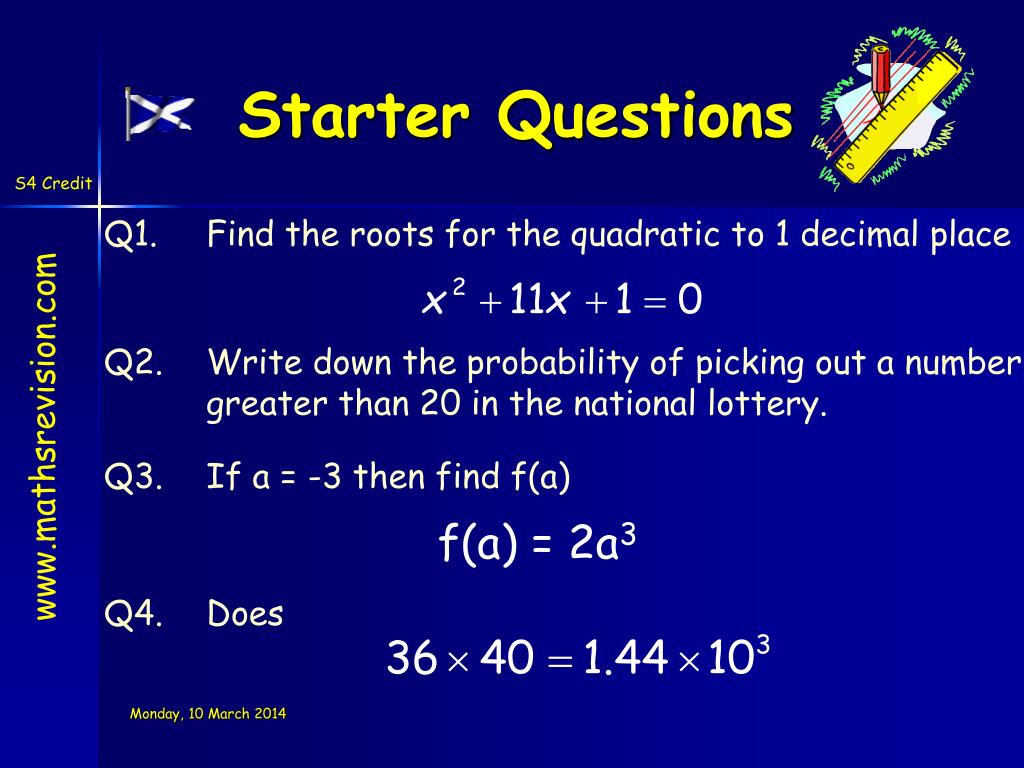 Starter Questions

S4 Credit

www.mathsrevision.com

Q1. Find the roots for the quadratic to 1 decimal place

$x^2 + 11x + 1 = 0$

Q2. Write down the probability of picking out a number greater than 20 in the national lottery.

Q3. If a = -3 then find f(a)

f(a) = $2a^3$

Q4. Does

$36 \times 40 = 1.44 \times 10^3$

Monday, 10 March 2014